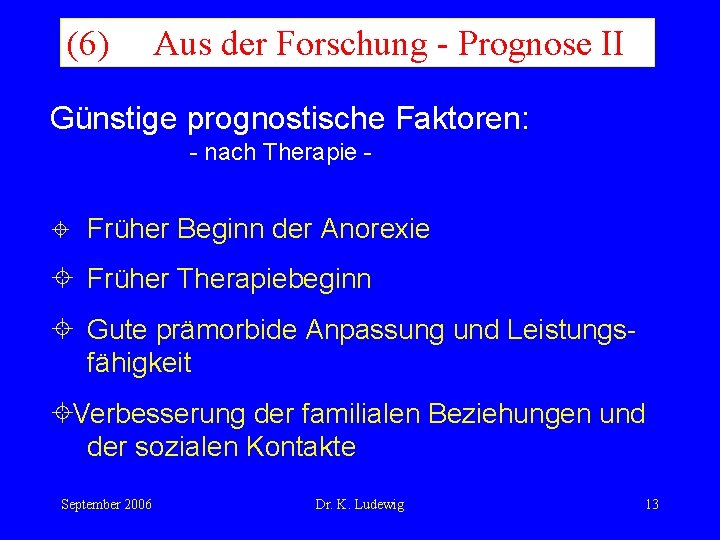 (6) Aus der Forschung - Prognose II

Günstige prognostische Faktoren:
- nach Therapie -

⌖ Früher Beginn der Anorexie

⌖ Früher Therapiebeginn

⌖ Gute prämorbide Anpassung und Leistungsfähigkeit

⌖Verbesserung der familialen Beziehungen und der sozialen Kontakte

September 2006 Dr. K. Ludewig 13